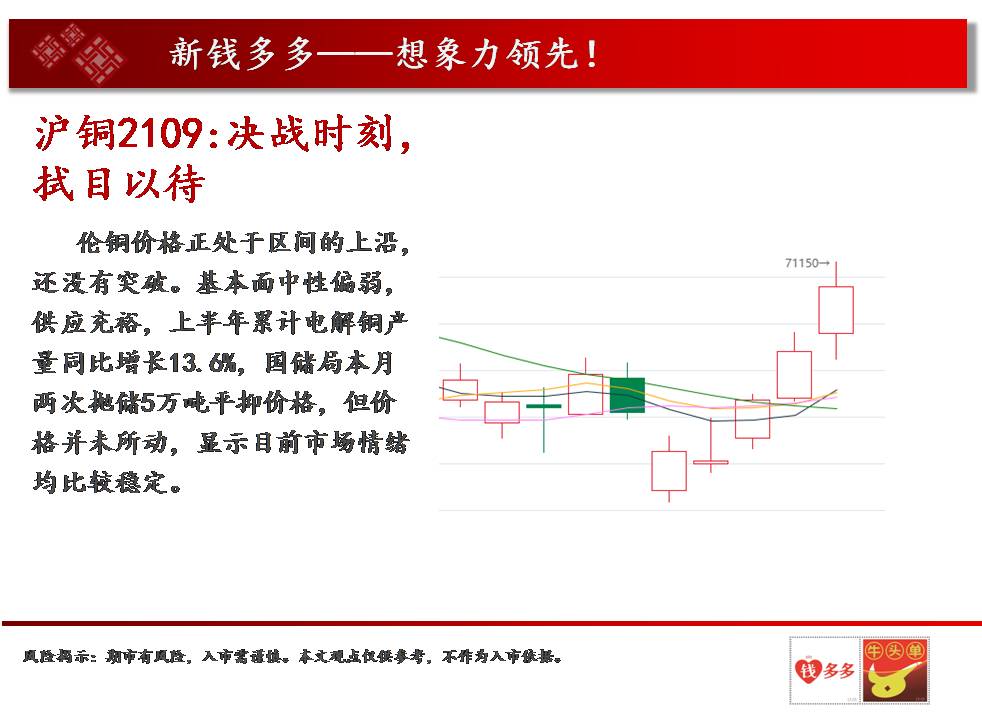 新钱多多——想象力领先！

沪铜2109:决战时刻，拭目以待

伦铜价格正处于区间的上沿，还没有突破。基本面中性偏弱，供应充裕，上半年累计电解铜产量同比增长13.6%，国储局本月两次抛储5万吨平抑价格，但价格并未所动，显示目前市场情绪均比较稳定。

71150→

风险揭示：期市有风险，入市需谨慎。本文观点仅供参考，不作为入市依据。

钱多多

牛头单